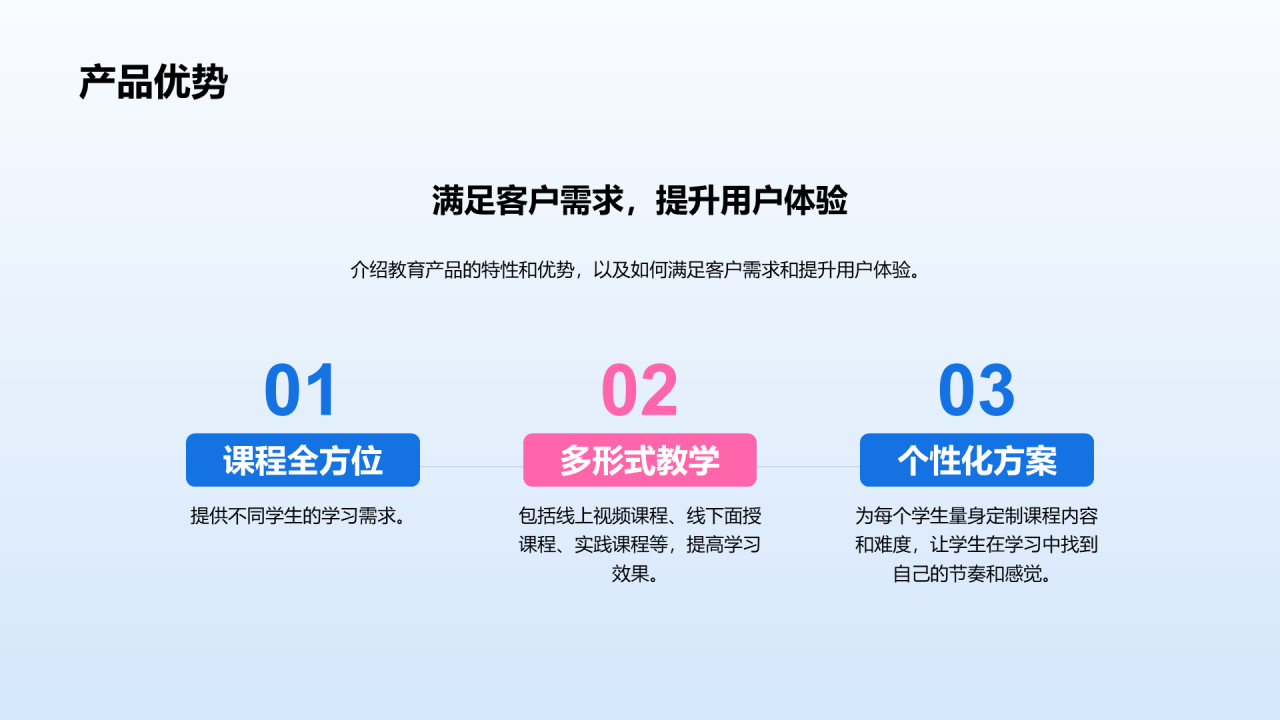 产品优势

满足客户需求，提升用户体验

介绍教育产品的特性和优势，以及如何满足客户需求和提升用户体验。

01

课程全方位

提供不同学生的学习需求。

02

多形式教学

包括线上视频课程、线下面授课程、实践课程等，提高学习效果。

03

个性化方案

为每个学生量身定制课程内容和难度，让学生在学习中找到自己的节奏和感觉。